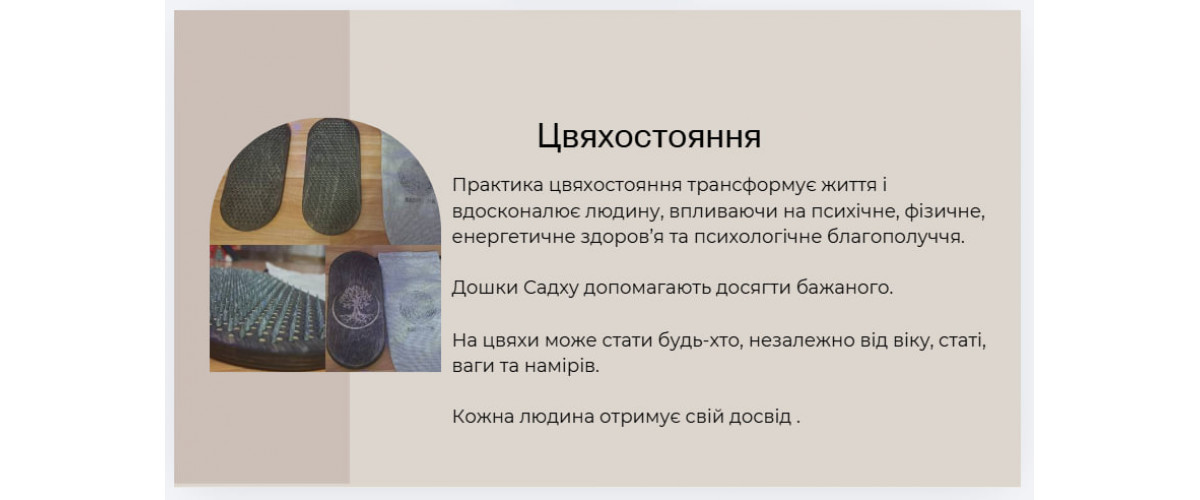 Цвяхостояння

Практика цвяхостояння трансформує життя і вдосконалює людину, впливаючи на психічне, фізичне, енергетичне здоров'я та психологічне благополуччя.

Дошки Садху допомагають досягти бажаного.

На цвяхи може стати будь-хто, незалежно від віку, статі, ваги та намірів.

Кожна людина отримує свій досвід .